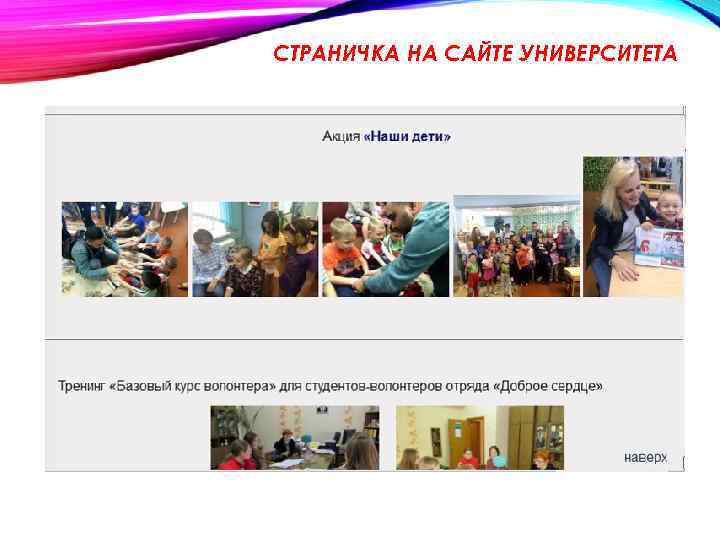 СТРАНИЧКА НА САЙТЕ УНИВЕРСИТЕТА

Акция «Наши дети»

Тренинг «Базовый курс волонтера» для студентов-волонтеров отряда «Доброе сердце»

наверх